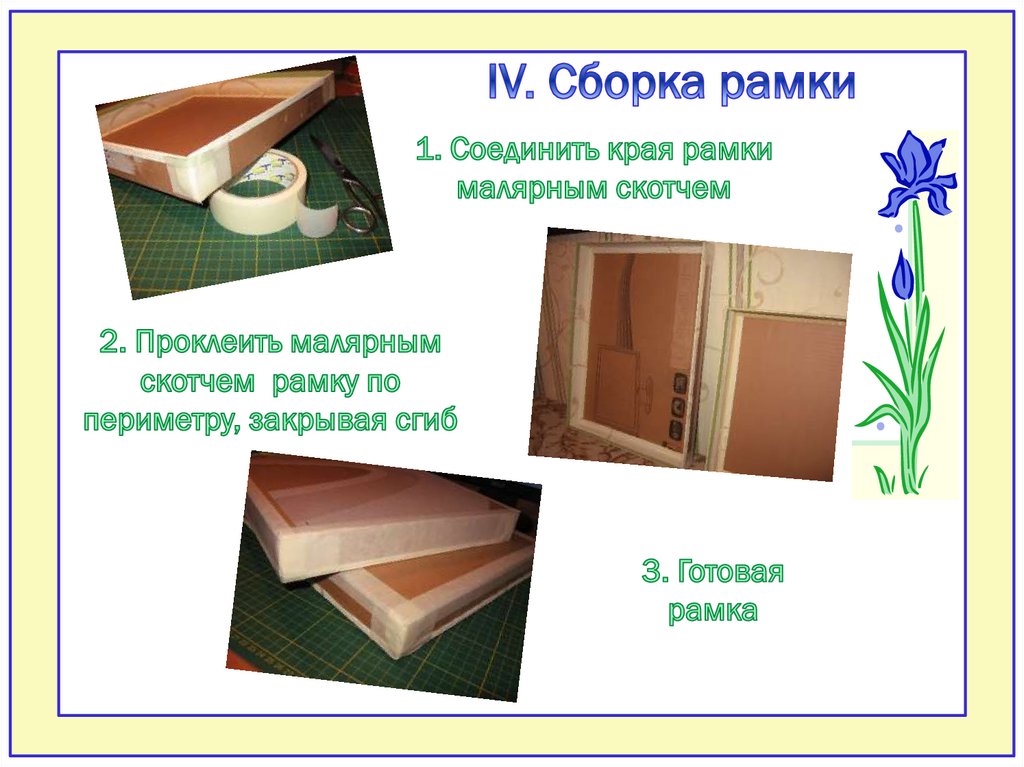 IV. Сборка рамки

1. Соединить края рамки малярным скотчем

2. Проклеить малярным скотчем  рамку по периметру, закрывая сгиб

3. Готовая рамка